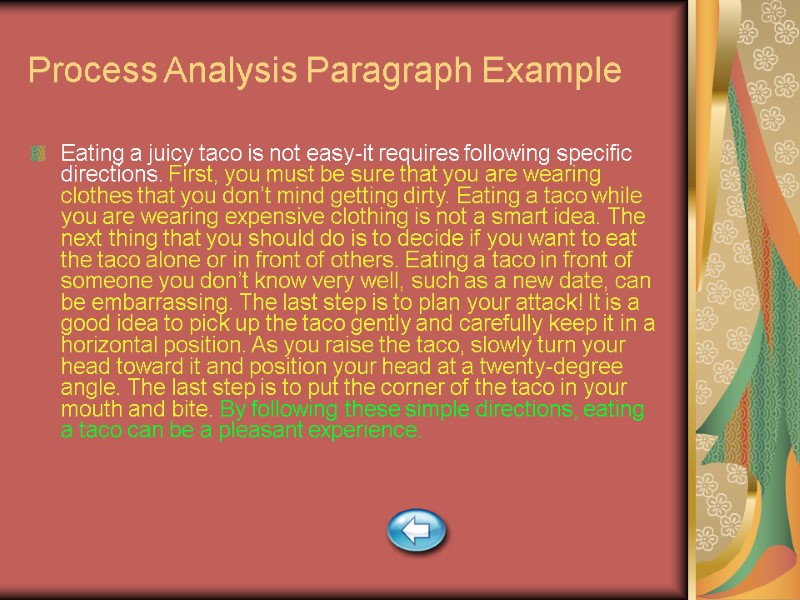 Process Analysis Paragraph Example

Eating a juicy taco is not easy-it requires following specific directions. First, you must be sure that you are wearing clothes that you don't mind getting dirty. Eating a taco while you are wearing expensive clothing is not a smart idea. The next thing that you should do is to decide if you want to eat the taco alone or in front of others. Eating a taco in front of someone you don't know very well, such as a new date, can be embarrassing. The last step is to plan your attack! It is a good idea to pick up the taco gently and carefully keep it in a horizontal position. As you raise the taco, slowly turn your head toward it and position your head at a twenty-degree angle. The last step is to put the corner of the taco in your mouth and bite. By following these simple directions, eating a taco can be a pleasant experience.